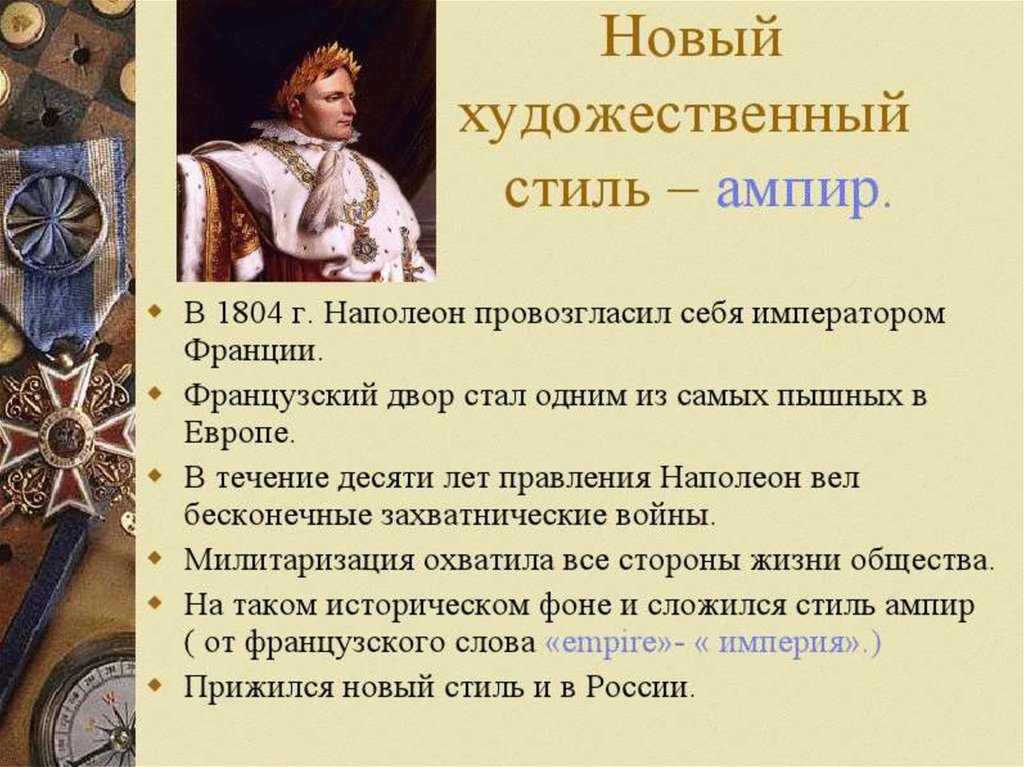 Новый художественный стиль – ампир.

В 1804 г. Наполеон провозгласил себя императором Франции.

Французский двор стал одним из самых пышных в Европе.

В течение десяти лет правления Наполеон вел бесконечные захватнические войны.

Милитаризация охватила все стороны жизни общества.

На таком историческом фоне и сложился стиль ампир ( от французского слова «empire»- « империя».)

Прижился новый стиль и в России.